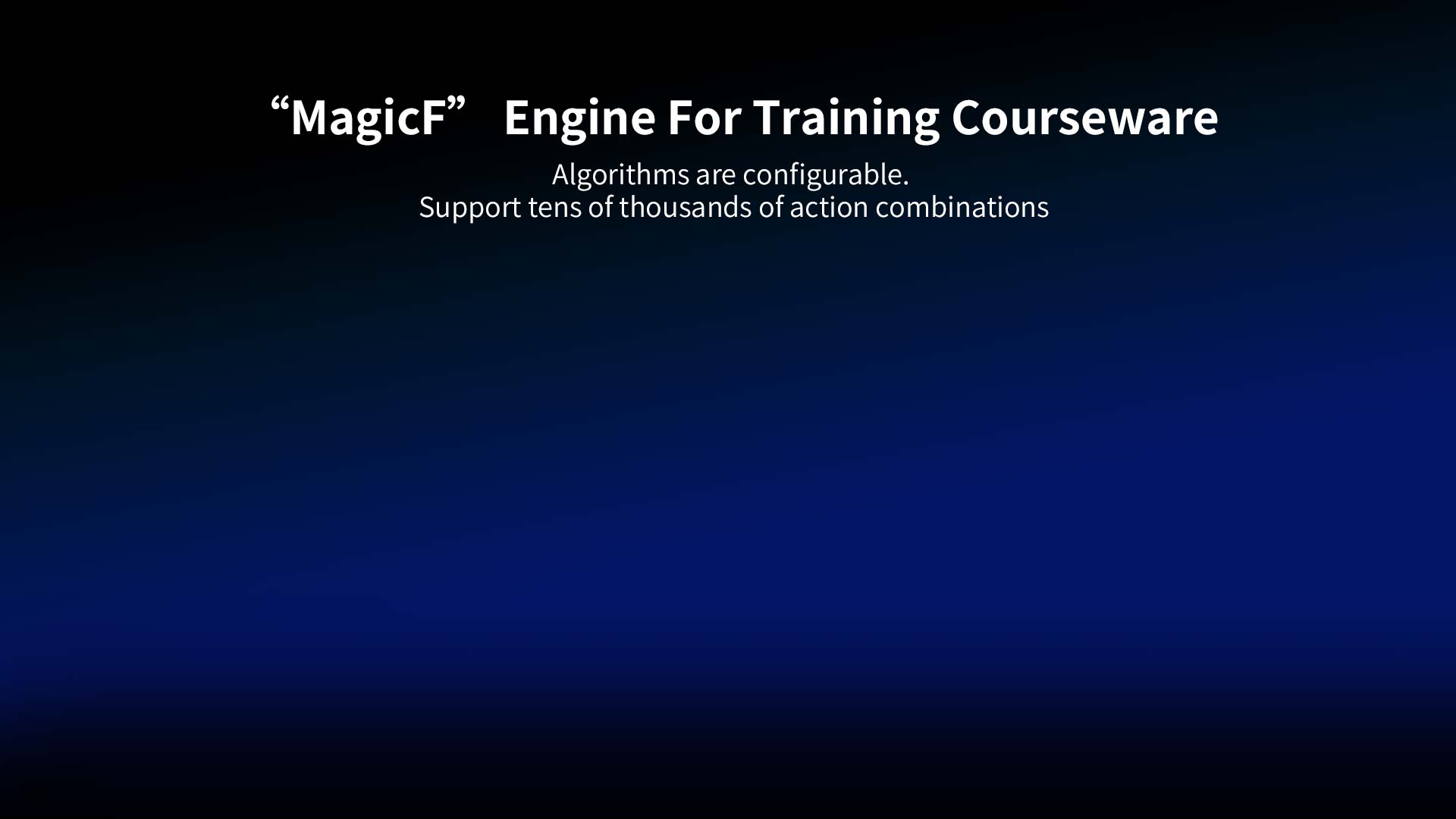 “MagicF” Engine For Training Courseware

Algorithms are configurable.
Support tens of thousands of action combinations